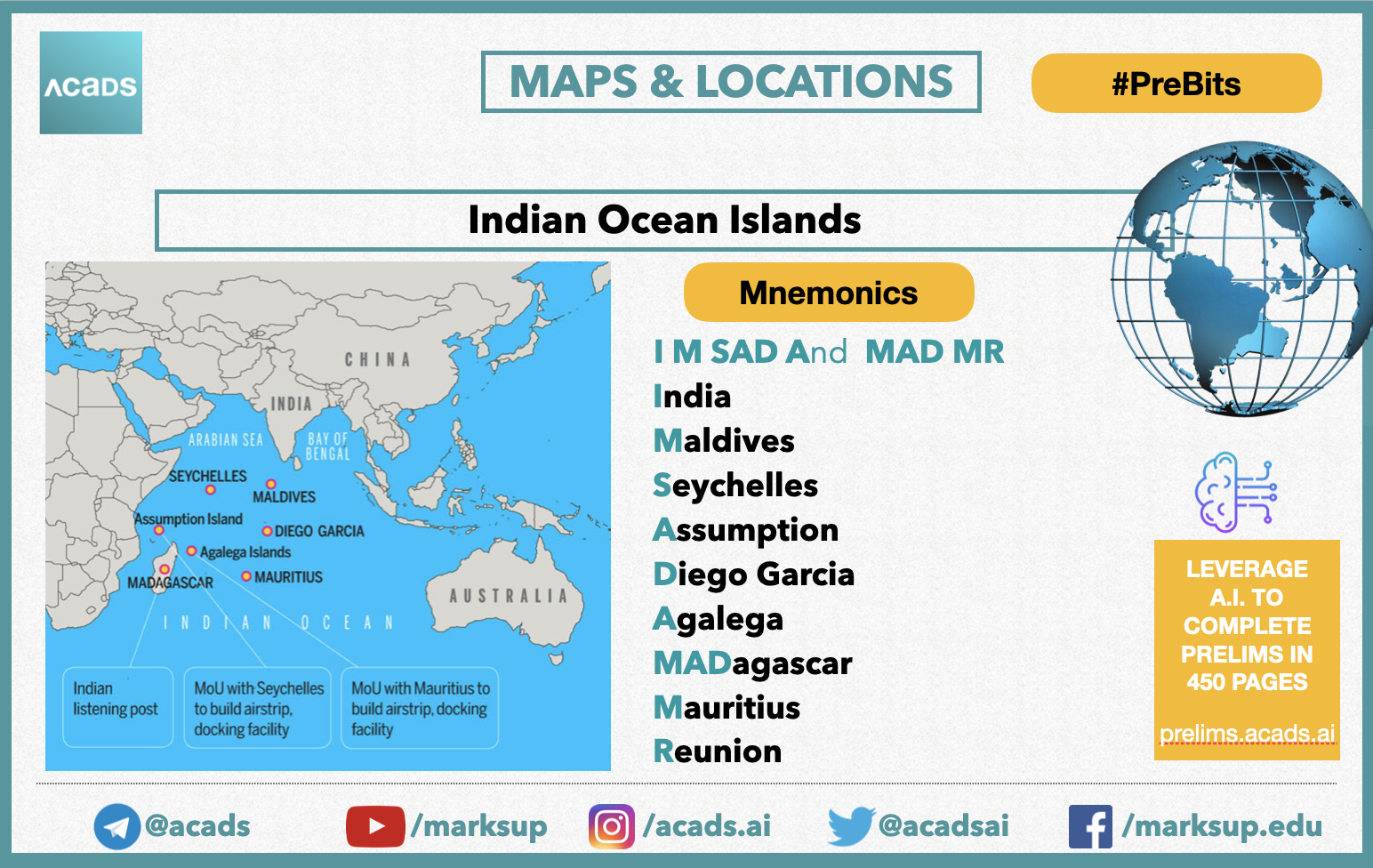 ACADS

MAPS & LOCATIONS

#PreBits

Indian Ocean Islands

CHINA
INDIA
ARABIAN SEA
BAY OF BENGAL
SEYCHELLES
MALDIVES
Assumption Island
DIEGO GARCIA
Agalega Islands
MAURITIUS
MADAGASCAR
AUSTRALIA
INDIAN OCEAN

Indian listening post

MoU with Seychelles to build airstrip, docking facility

MoU with Mauritius to build airstrip, docking facility

Mnemonics

I M SAD And MAD MR
India
Maldives
Seychelles
Assumption
Diego Garcia
Agalega
MADagascar
Mauritius
Reunion

LEVERAGE A.I. TO COMPLETE PRELIMS IN 450 PAGES

prelims.acads.ai

@acads /marksup /acads.ai @acadsai /marksup.edu